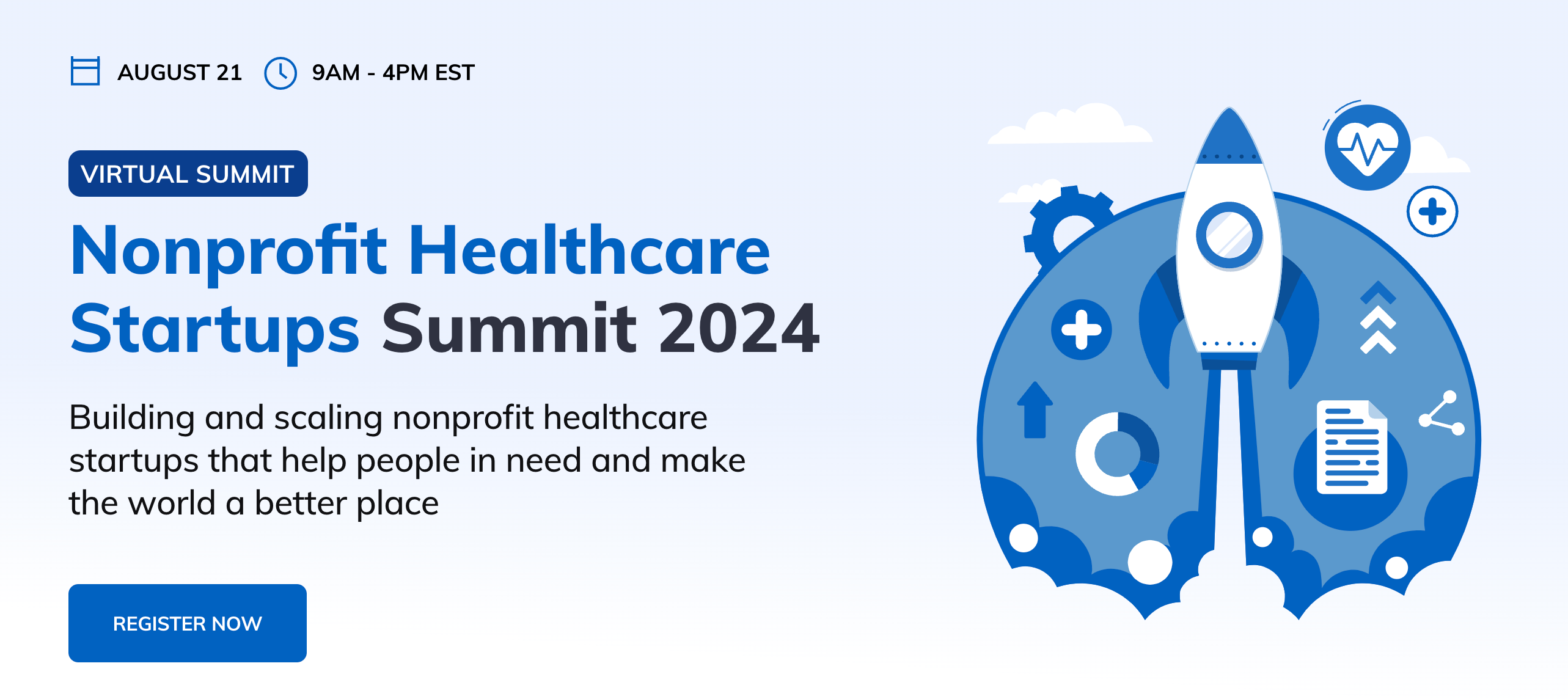 AUGUST 21 9AM - 4PM EST

VIRTUAL SUMMIT

Nonprofit Healthcare Startups Summit 2024

Building and scaling nonprofit healthcare startups that help people in need and make the world a better place

REGISTER NOW